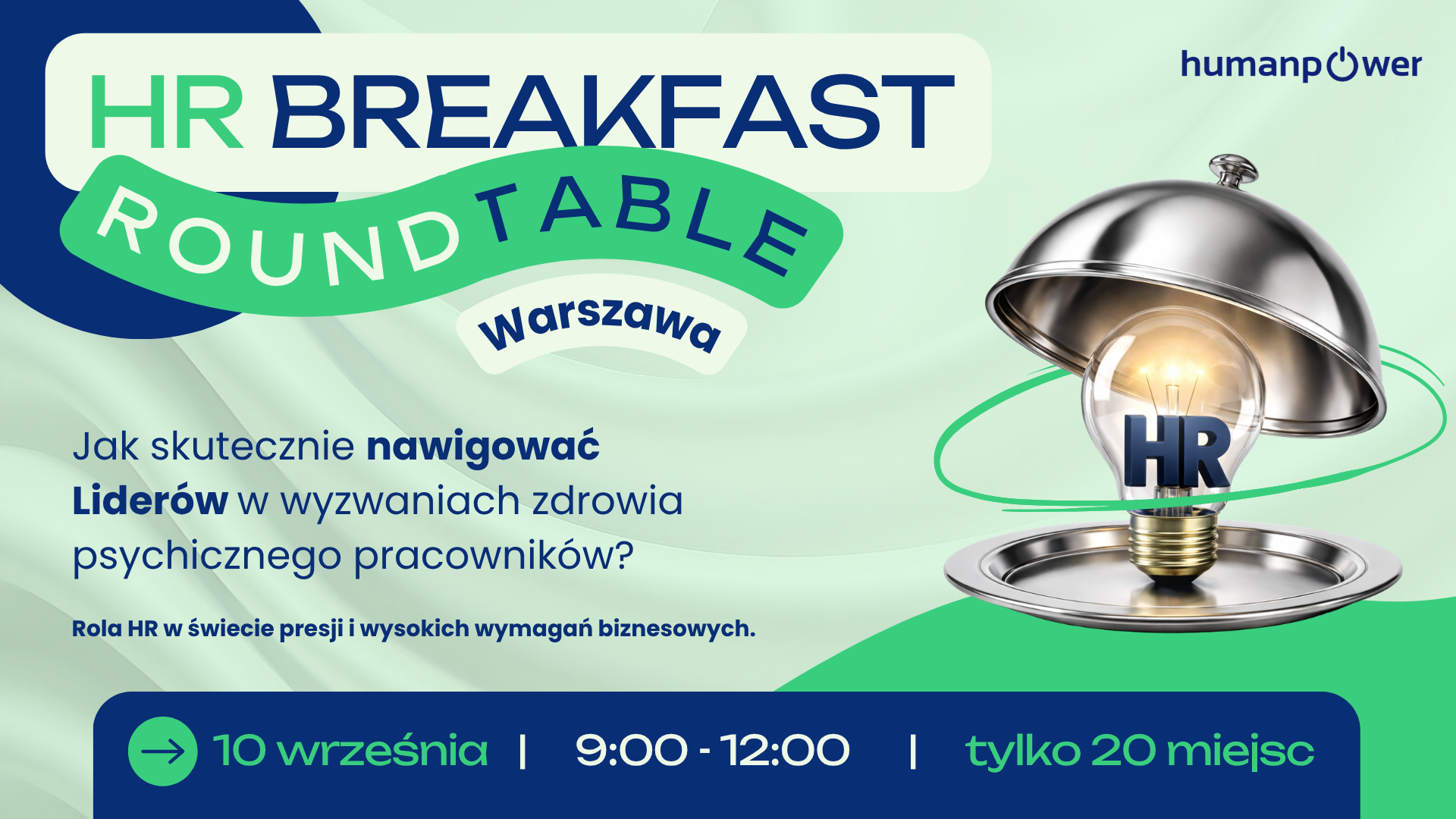 humanpower

HR BREAKFAST
ROUNDTABLE
Warszawa

Jak skutecznie nawigować Liderów w wyzwaniach zdrowia psychicznego pracowników?

Rola HR w świecie presji i wysokich wymagań biznesowych.

HR

10 września | 9:00 - 12:00 | tylko 20 miejsc